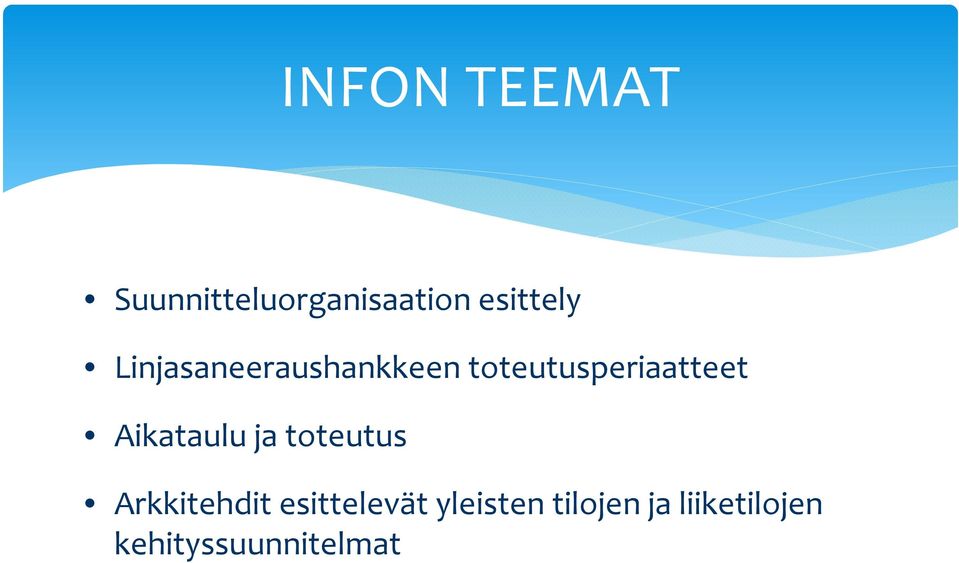 INFON TEEMAT

• Suunnitteluorganisaation esittely

• Linjasaneeraushankkeen toteutusperiaatteet

• Aikataulu ja toteutus

• Arkkitehdit esittelevät yleisten tilojen ja liiketilojen kehityssuunnitelmat